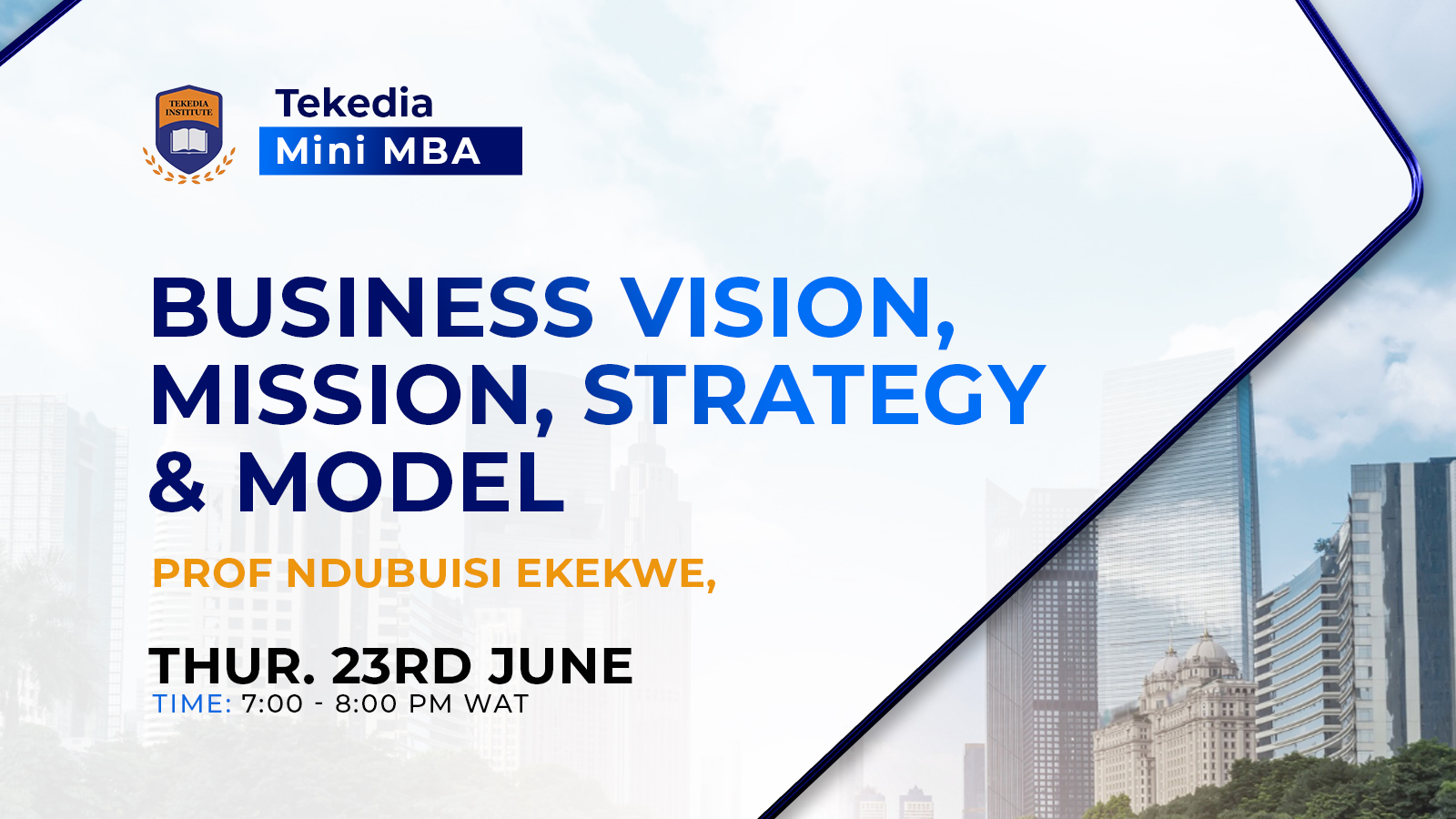 TEKEDIA INSTITUTE

Tekedia
Mini MBA

BUSINESS VISION, MISSION, STRATEGY & MODEL

PROF NDUBUISI EKEKWE,

THUR. 23RD JUNE
TIME: 7:00 - 8:00 PM WAT